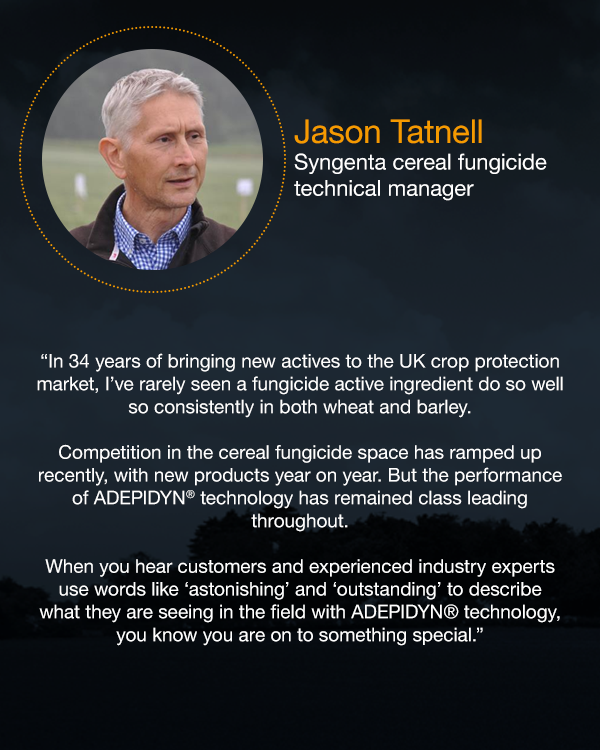 Jason Tatnell
Syngenta cereal fungicide technical manager

“In 34 years of bringing new actives to the UK crop protection market, I’ve rarely seen a fungicide active ingredient do so well so consistently in both wheat and barley.

Competition in the cereal fungicide space has ramped up recently, with new products year on year. But the performance of ADEPIDYN® technology has remained class leading throughout.

When you hear customers and experienced industry experts use words like ‘astonishing’ and ‘outstanding’ to describe what they are seeing in the field with ADEPIDYN® technology, you know you are on to something special.”